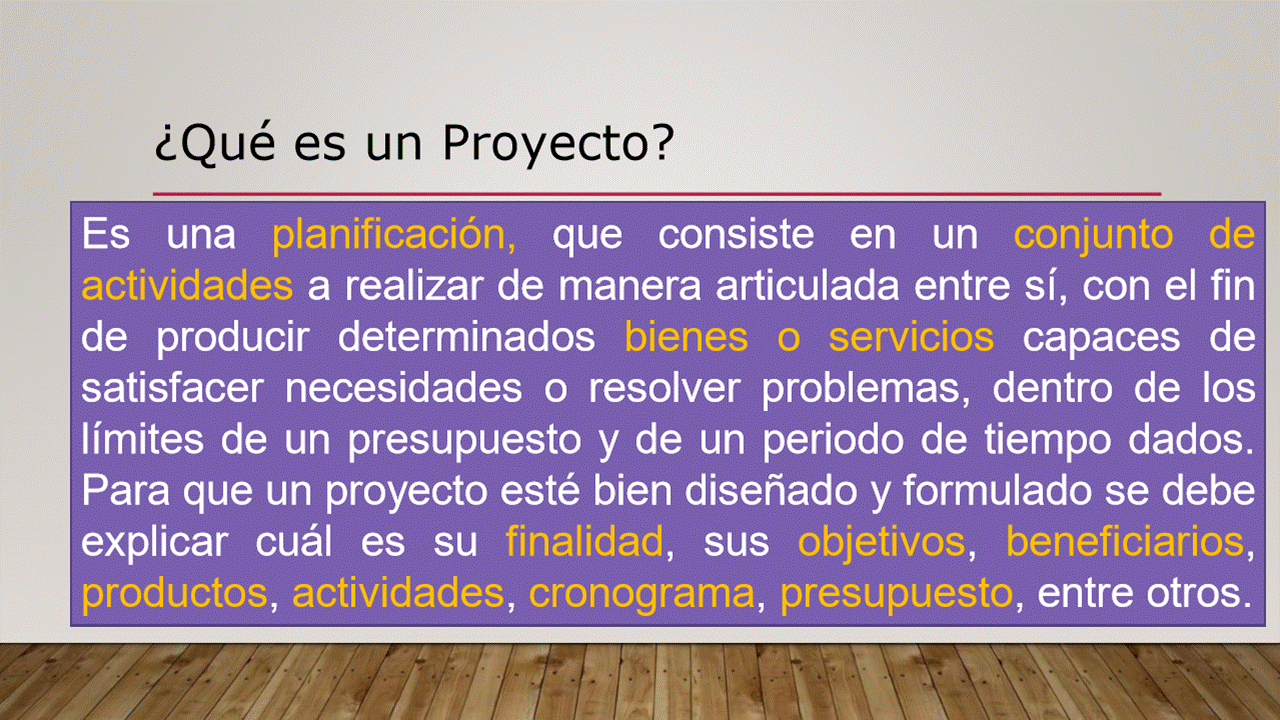 ¿Qué es un Proyecto?

Es una planificación, que consiste en un conjunto de actividades a realizar de manera articulada entre sí, con el fin de producir determinados bienes o servicios capaces de satisfacer necesidades o resolver problemas, dentro de los límites de un presupuesto y de un periodo de tiempo dados. Para que un proyecto esté bien diseñado y formulado se debe explicar cuál es su finalidad, sus objetivos, beneficiarios, productos, actividades, cronograma, presupuesto, entre otros.